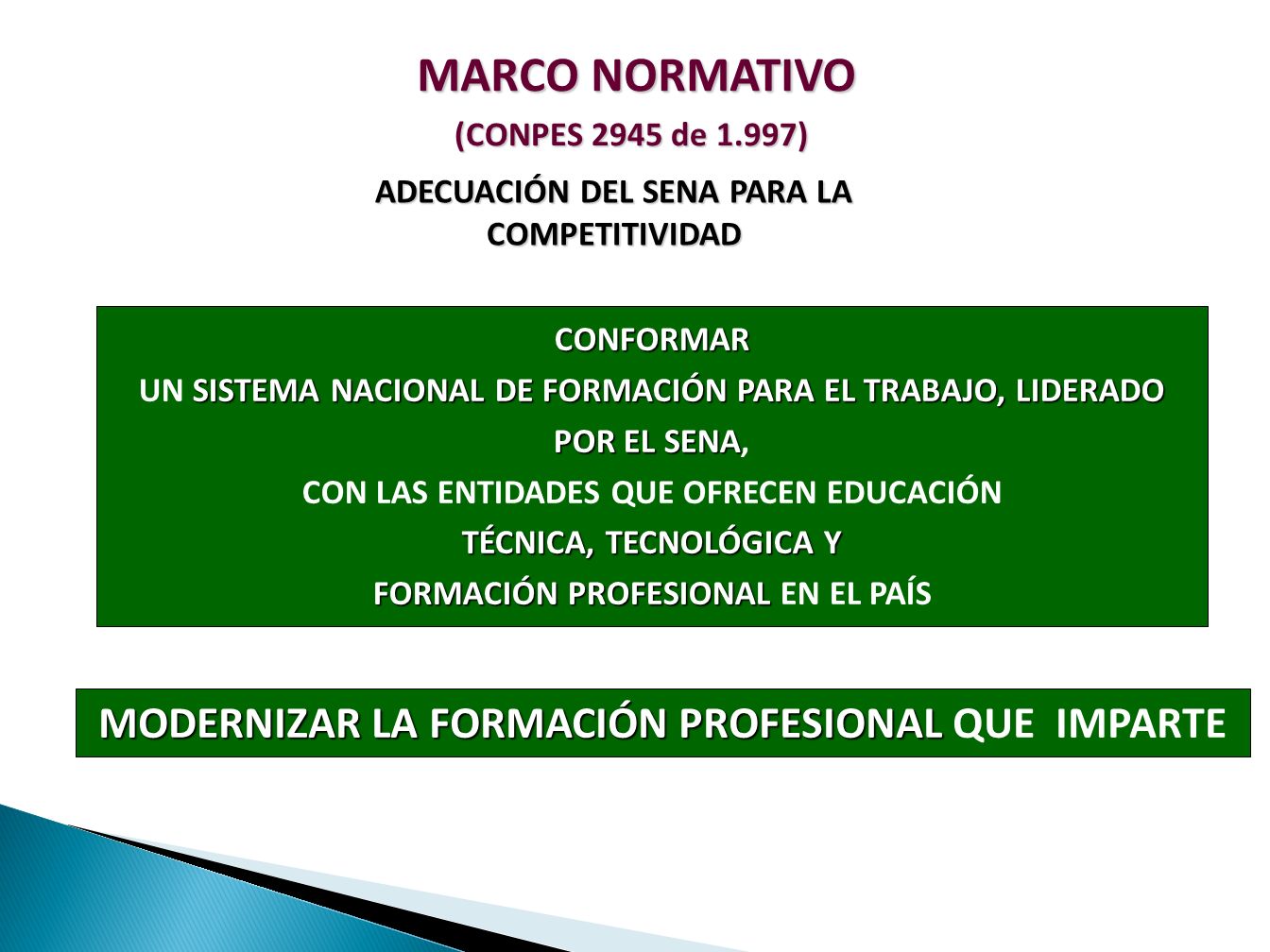 MARCO NORMATIVO

(CONPES 2945 de 1.997)

ADECUACIÓN DEL SENA PARA LA COMPETITIVIDAD

CONFORMAR

UN SISTEMA NACIONAL DE FORMACIÓN PARA EL TRABAJO, LIDERADO POR EL SENA,

CON LAS ENTIDADES QUE OFRECEN EDUCACIÓN

TÉCNICA, TECNOLÓGICA Y

FORMACIÓN PROFESIONAL EN EL PAÍS

MODERNIZAR LA FORMACIÓN PROFESIONAL QUE IMPARTE